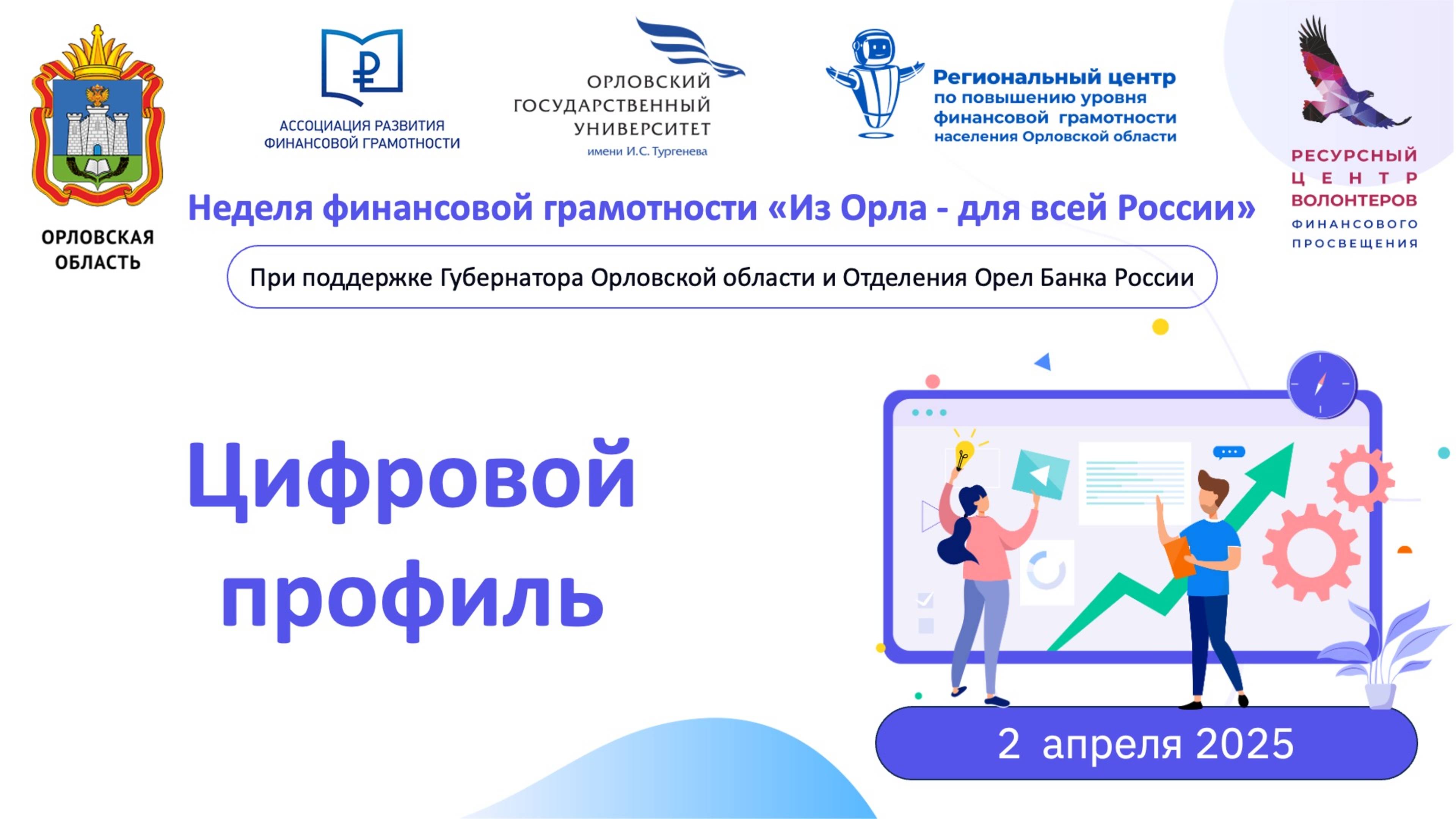 ОРЛОВСКАЯ ОБЛАСТЬ

АССОЦИАЦИЯ РАЗВИТИЯ ФИНАНСОВОЙ ГРАМОТНОСТИ

ОРЛОВСКИЙ ГОСУДАРСТВЕННЫЙ УНИВЕРСИТЕТ имени И.С. Тургенева

Региональный центр по повышению уровня финансовой грамотности населения Орловской области

РЕСУРСНЫЙ ЦЕНТР ВОЛОНТЕРОВ ФИНАНСОВОГО ПРОСВЕЩЕНИЯ

Неделя финансовой грамотности «Из Орла - для всей России»

При поддержке Губернатора Орловской области и Отделения Орел Банка России

Цифровой профиль

2 апреля 2025